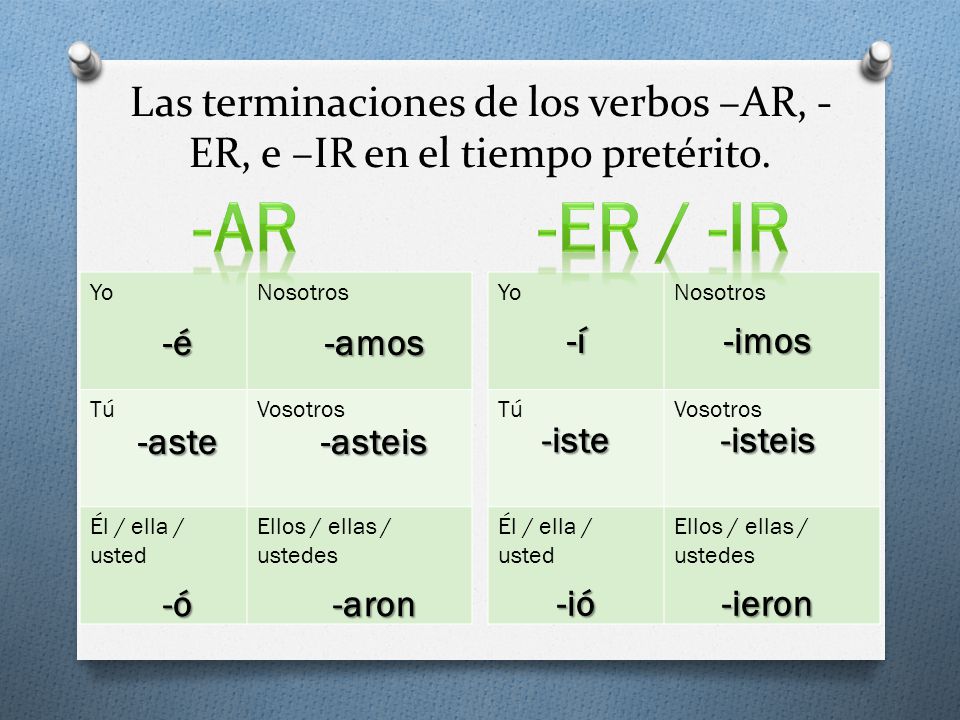 Las terminaciones de los verbos –AR, -ER, e –IR en el tiempo pretérito.

-AR

| Yo -é | Nosotros -amos |
|---|---|
| Tú -aste | Vosotros -asteis |
| Él / ella / usted -ó | Ellos / ellas / ustedes -aron |

-ER / -IR

| Yo -í | Nosotros -imos |
|---|---|
| Tú -iste | Vosotros -isteis |
| Él / ella / usted -ió | Ellos / ellas / ustedes -ieron |